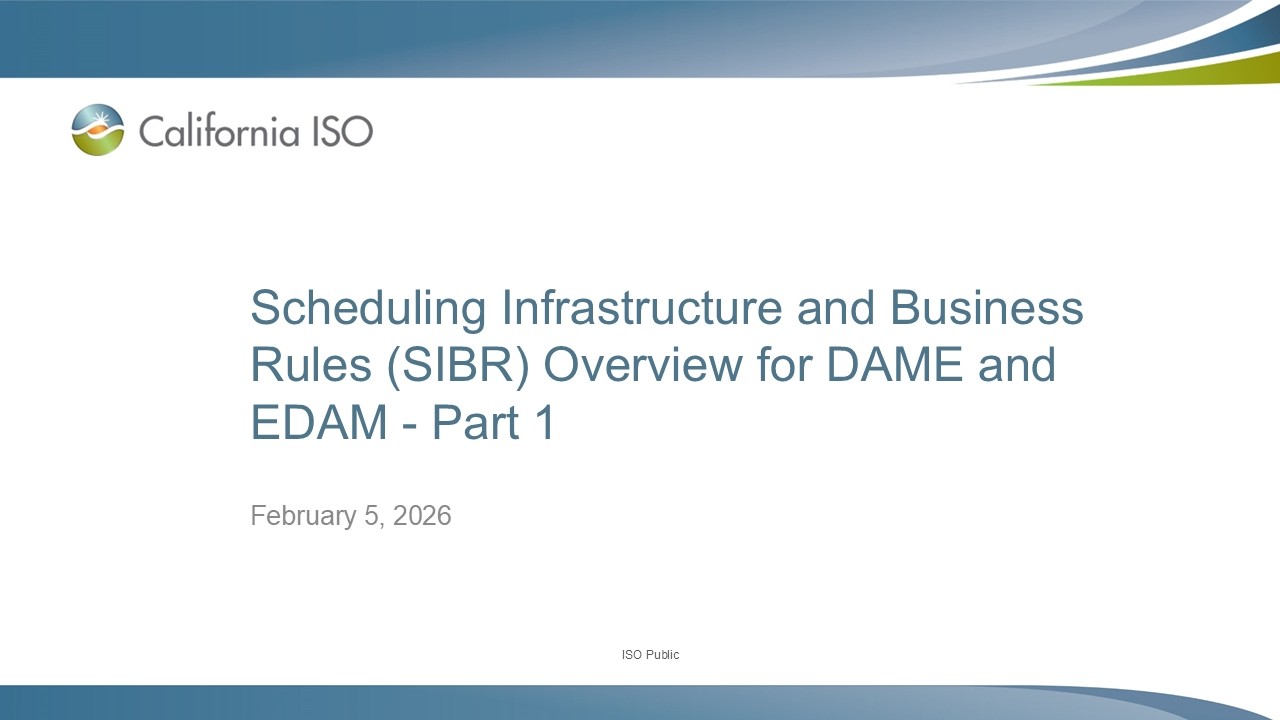 California ISO

Scheduling Infrastructure and Business Rules (SIBR) Overview for DAME and EDAM - Part 1

February 5, 2026

ISO Public